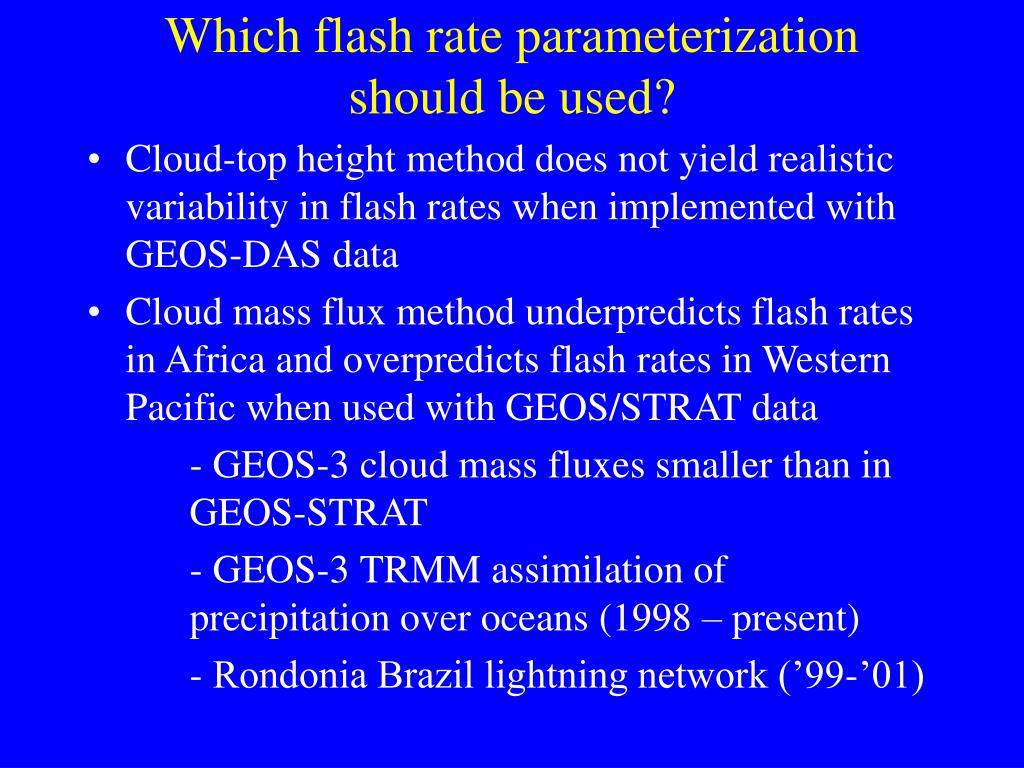 Which flash rate parameterization should be used?

• Cloud-top height method does not yield realistic variability in flash rates when implemented with GEOS-DAS data

• Cloud mass flux method underpredicts flash rates in Africa and overpredicts flash rates in Western Pacific when used with GEOS/STRAT data

- GEOS-3 cloud mass fluxes smaller than in GEOS-STRAT

- GEOS-3 TRMM assimilation of precipitation over oceans (1998 – present)

- Rondonia Brazil lightning network (’99-’01)